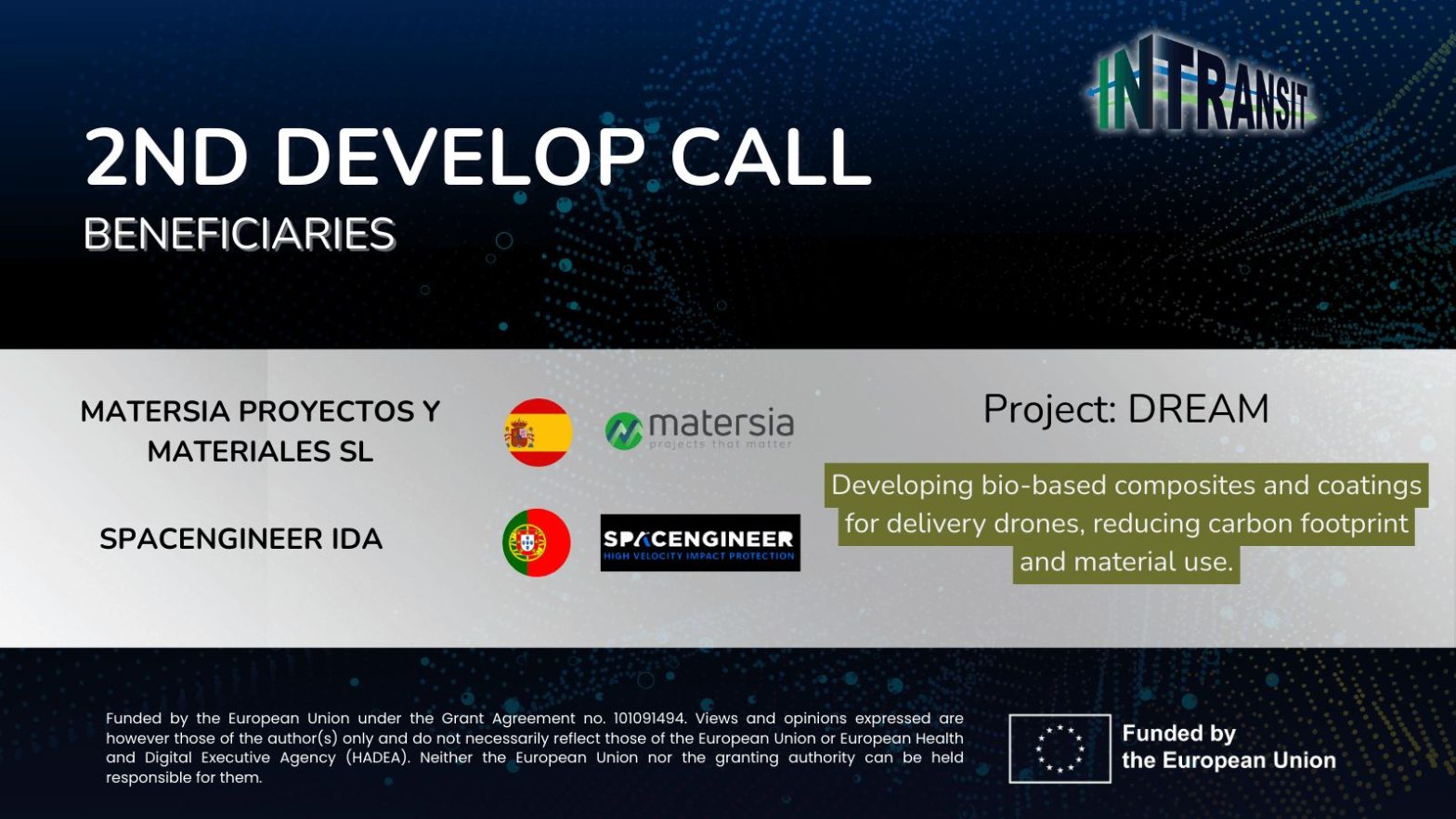 INTRANSIT

2ND DEVELOP CALL
BENEFICIARIES

MATERSIA PROYECTOS Y MATERIALES SL

matersia
projects that matter

SPACENGINEER IDA

SPACENGINEER
HIGH VELOCITY IMPACT PROTECTION

Project: DREAM

Developing bio-based composites and coatings for delivery drones, reducing carbon footprint and material use.

Funded by the European Union under the Grant Agreement no. 101091494. Views and opinions expressed are however those of the author(s) only and do not necessarily reflect those of the European Union or European Health and Digital Executive Agency (HADEA). Neither the European Union nor the granting authority can be held responsible for them.

Funded by the European Union